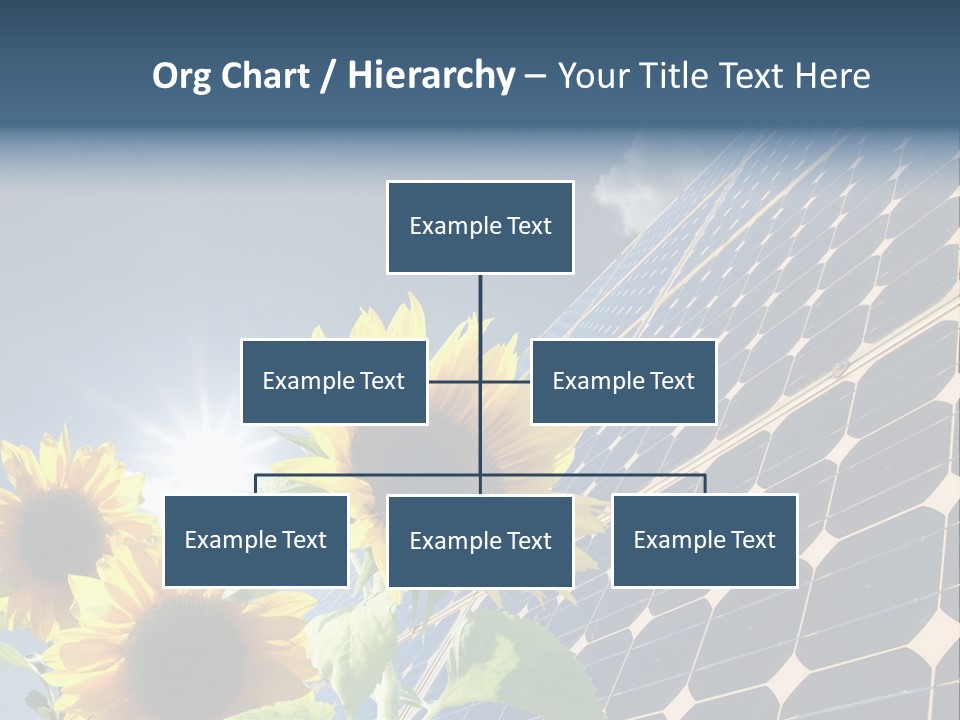 Org Chart / Hierarchy – Your Title Text Here

Example Text

Example Text

Example Text

Example Text

Example Text

Example Text